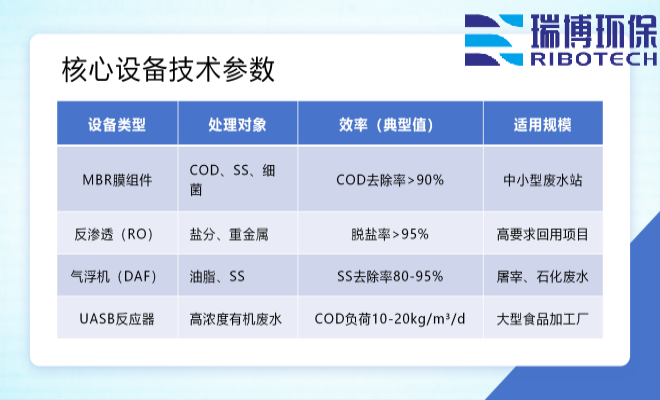 瑞博环保
RIBOTECH

核心设备技术参数

| 设备类型 | 处理对象 | 效率（典型值） | 适用规模 |
|---|---|---|---|
| MBR膜组件 | COD、SS、细菌 | COD去除率>90% | 中小型废水站 |
| 反渗透（RO） | 盐分、重金属 | 脱盐率>95% | 高要求回用项目 |
| 气浮机（DAF） | 油脂、SS | SS去除率80-95% | 屠宰、石化废水 |
| UASB反应器 | 高浓度有机废水 | COD负荷10-20kg/m³/d | 大型食品加工厂 |